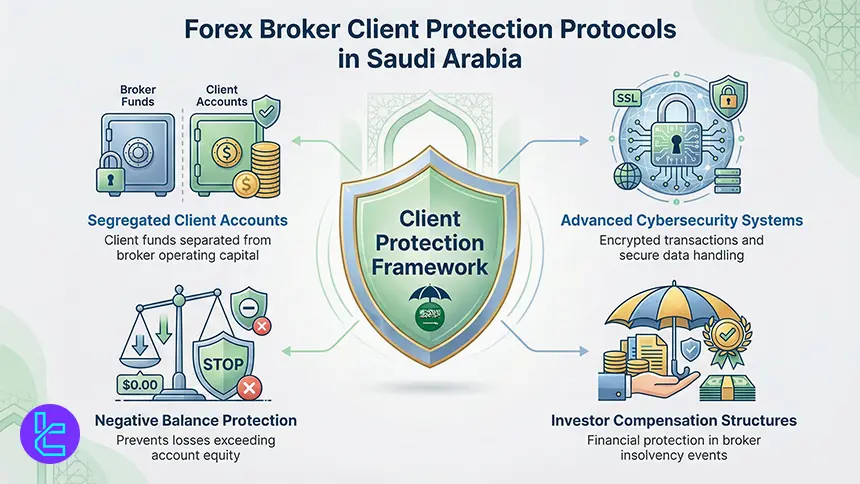 Forex Broker Client Protection Protocols in Saudi Arabia

Broker Funds

Client Accounts

Segregated Client Accounts
Client funds separated from broker operating capital

SSL

Advanced Cybersecurity Systems
Encrypted transactions and secure data handling

Client Protection Framework

$0.00

STOP

Negative Balance Protection
Prevents losses exceeding account equity

Investor Compensation Structures
Financial protection in broker insolvency events